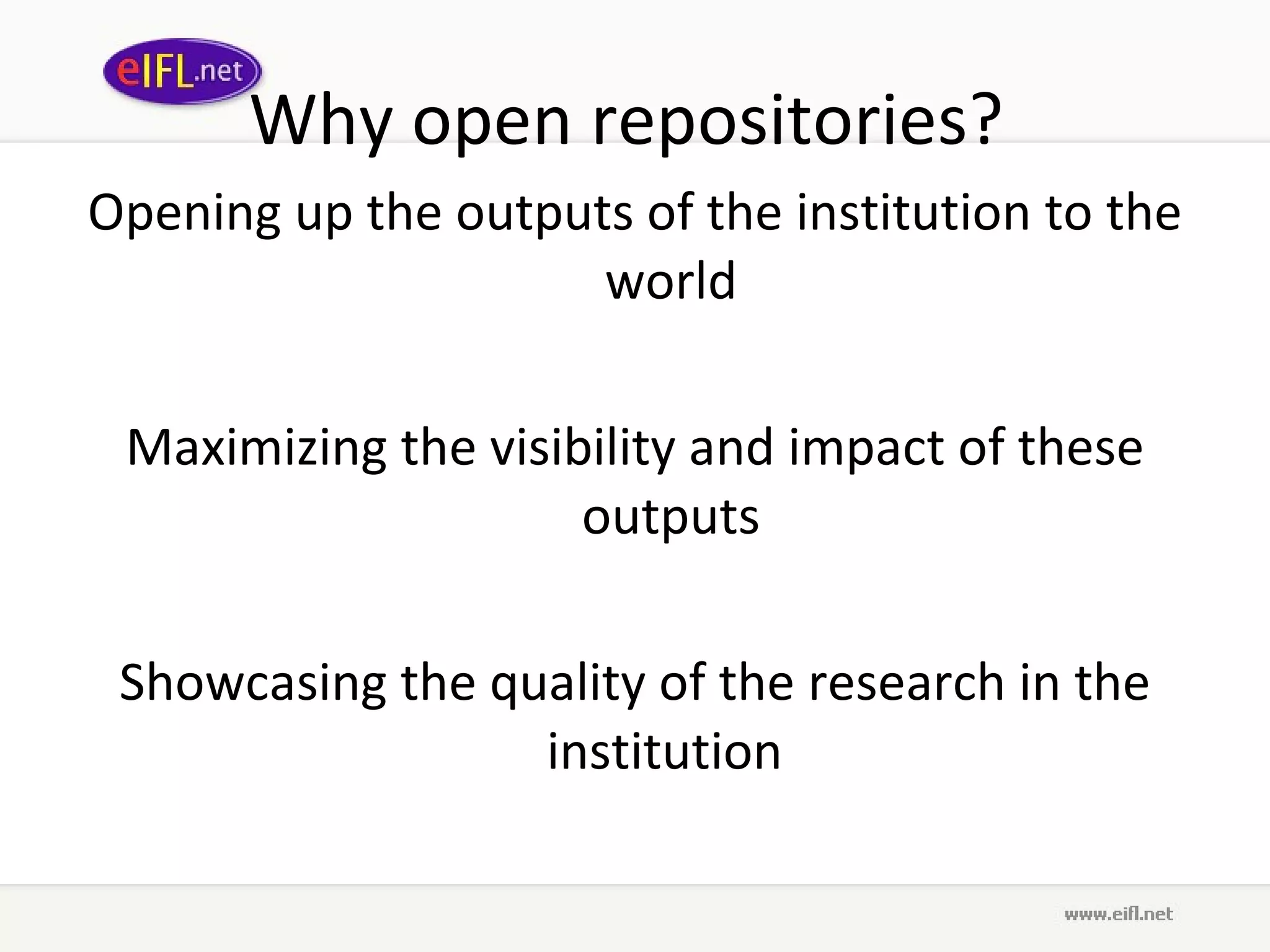 eIFL.net

Why open repositories?

Opening up the outputs of the institution to the world

Maximizing the visibility and impact of these outputs

Showcasing the quality of the research in the institution

www.eifl.net